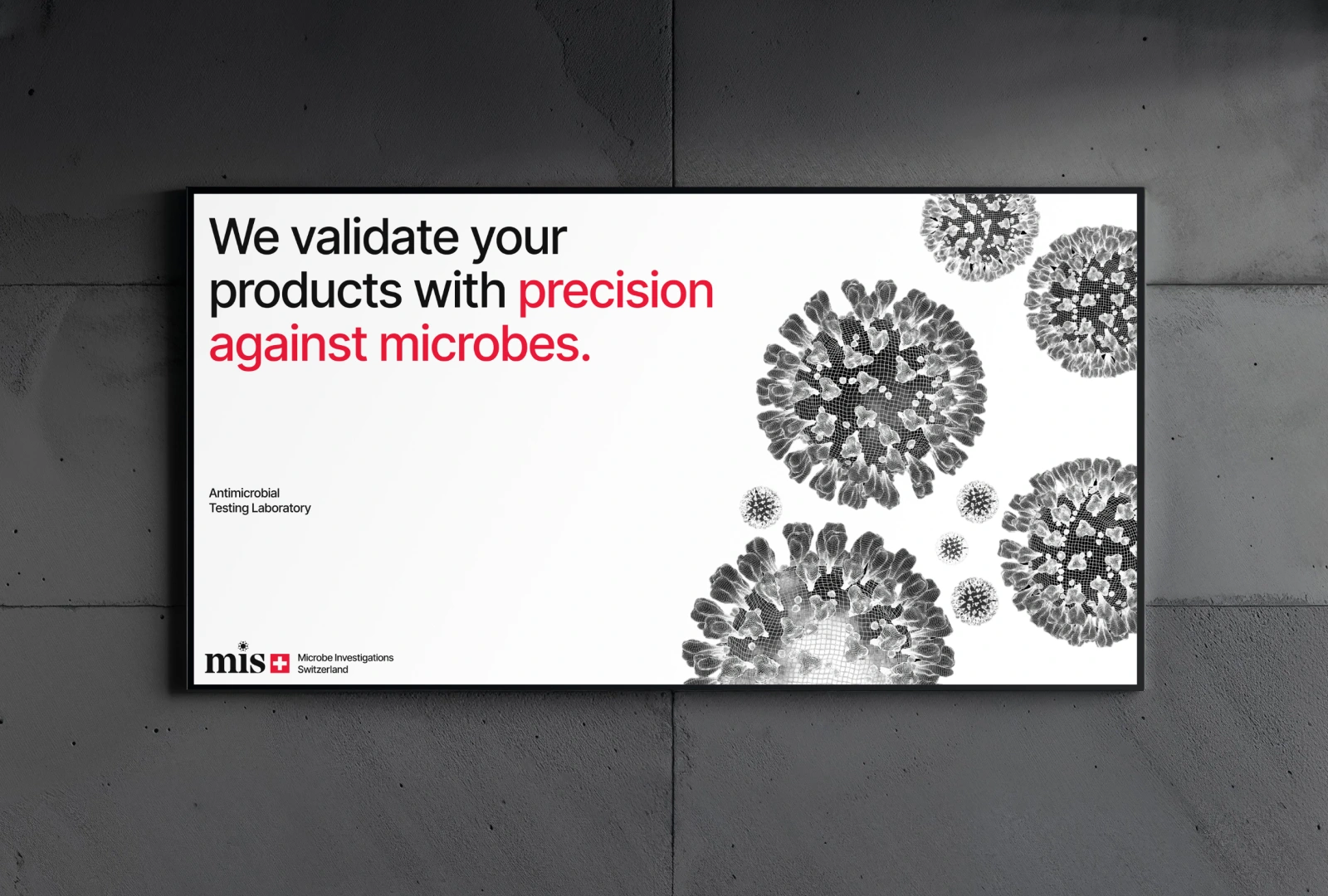 We validate your products with precision against microbes.

Antimicrobial
Testing Laboratory

mis

Microbe Investigations
Switzerland